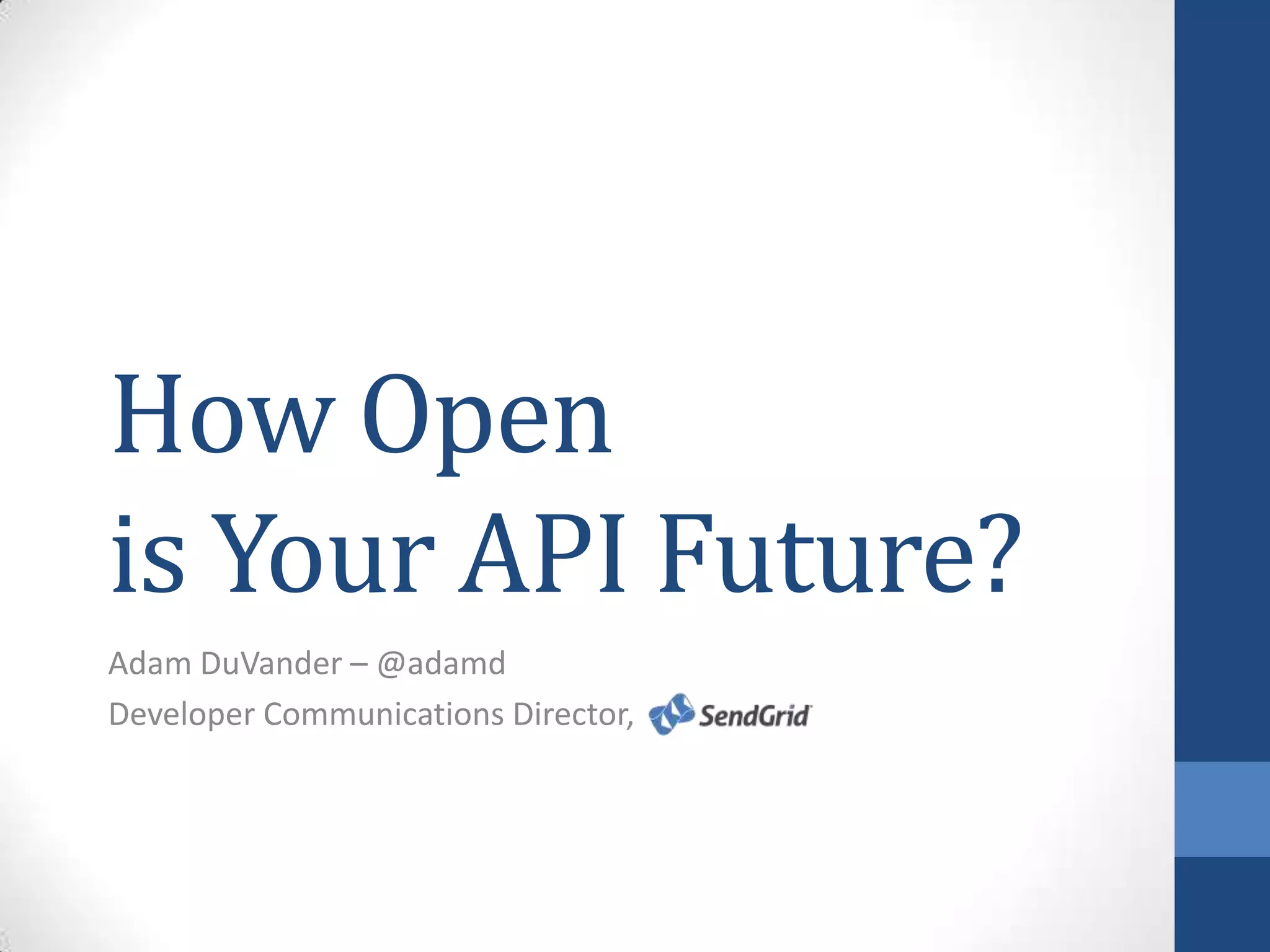 How Open is Your API Future?

Adam DuVander – @adamd

Developer Communications Director, SendGrid